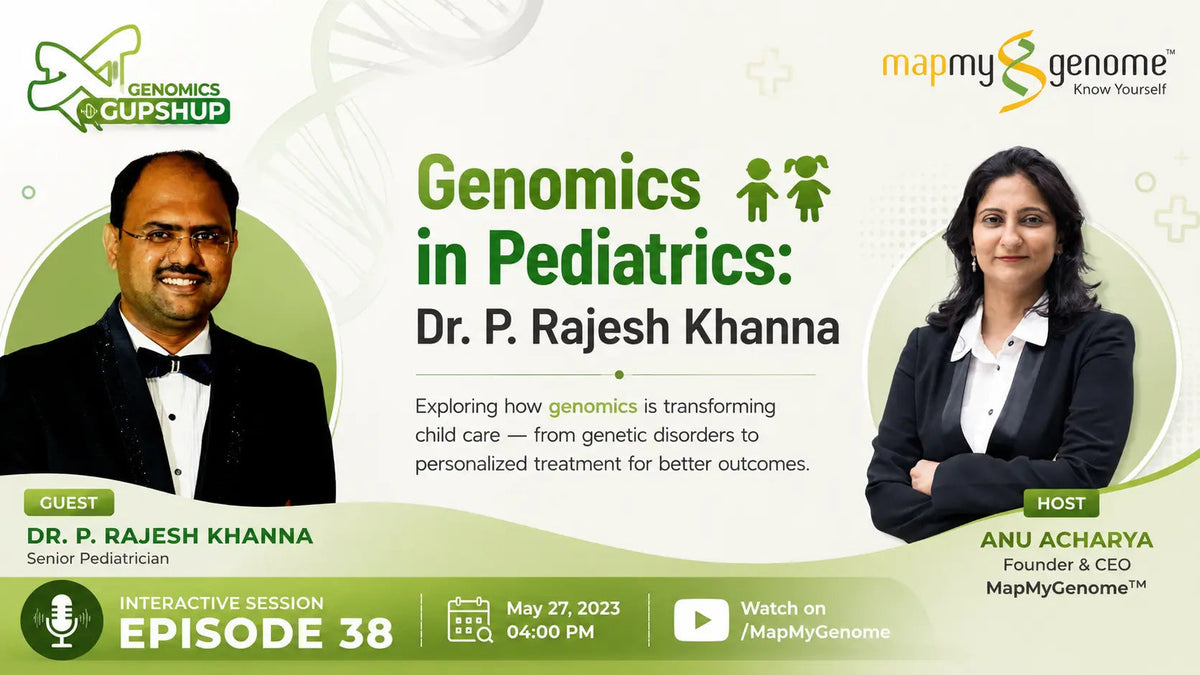 GENOMICS GUPSHUP

mapmygenome™
Know Yourself

Genomics in Pediatrics:
Dr. P. Rajesh Khanna

Exploring how genomics is transforming child care — from genetic disorders to personalized treatment for better outcomes.

GUEST
DR. P. RAJESH KHANNA
Senior Pediatrician

HOST
ANU ACHARYA
Founder & CEO
MapMyGenome™

INTERACTIVE SESSION
EPISODE 38

May 27, 2023
04:00 PM

Watch on
/MapMyGenome